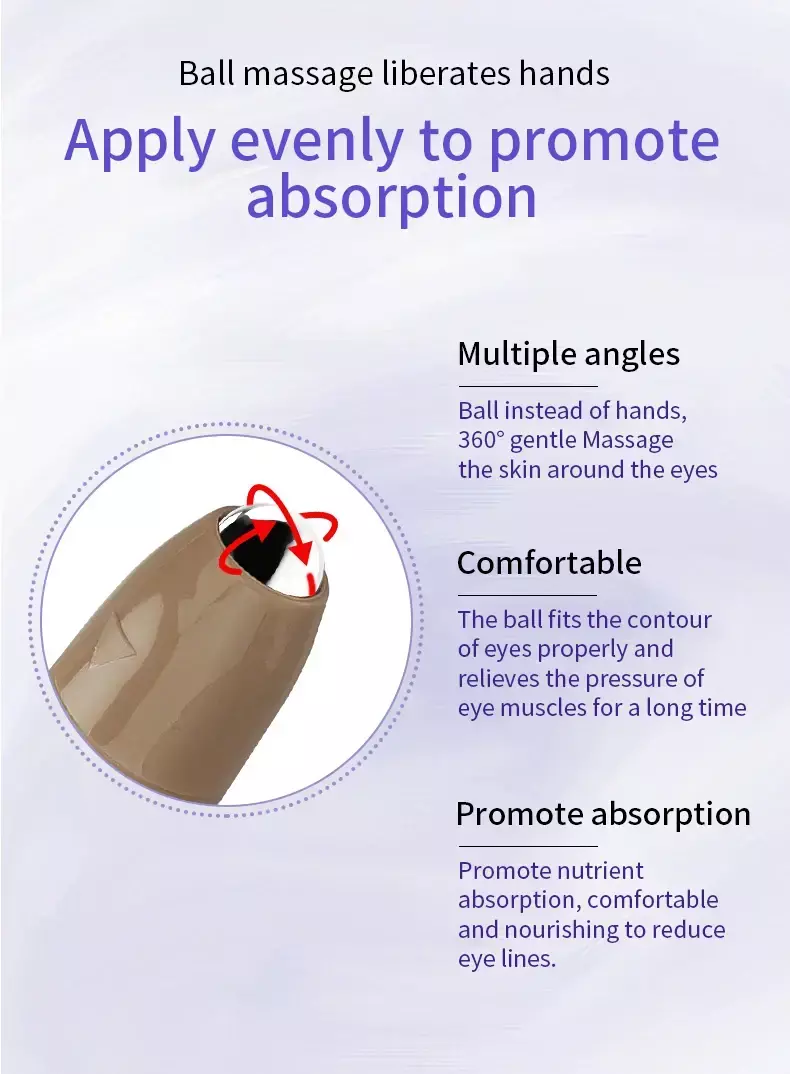 Ball massage liberates hands

Apply evenly to promote absorption

Multiple angles

Ball instead of hands, 360° gentle Massage the skin around the eyes

Comfortable

The ball fits the contour of eyes properly and relieves the pressure of eye muscles for a long time

Promote absorption

Promote nutrient absorption, comfortable and nourishing to reduce eye lines.